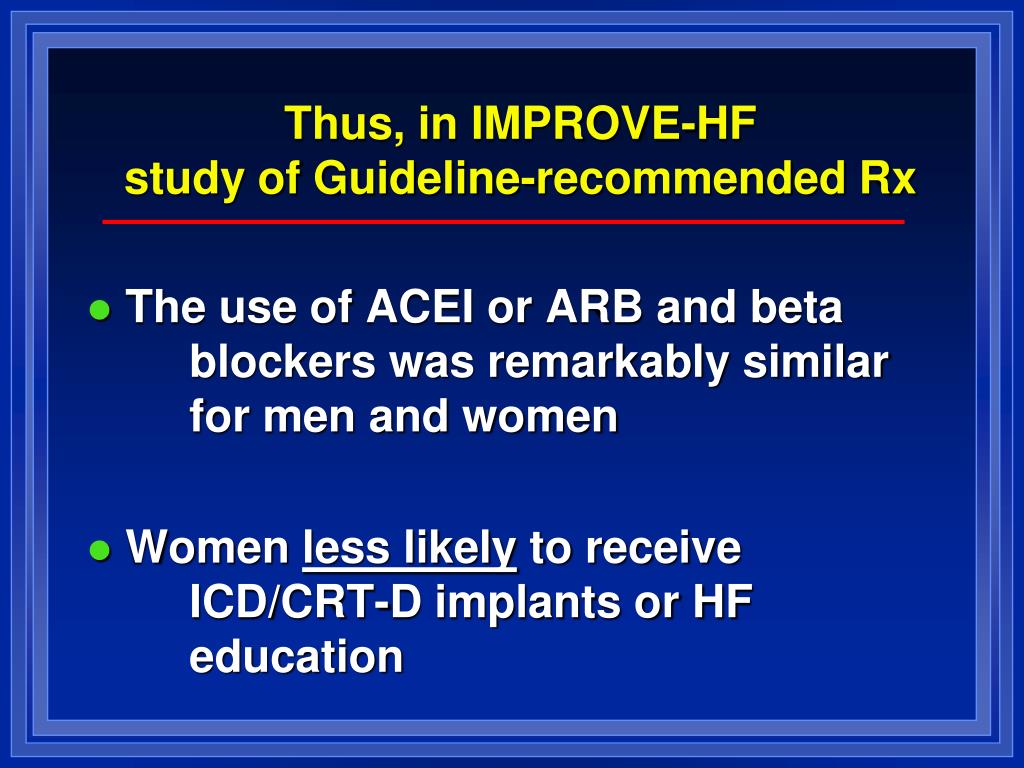 Thus, in IMPROVE-HF
study of Guideline-recommended Rx

● The use of ACEI or ARB and beta blockers was remarkably similar for men and women

● Women less likely to receive ICD/CRT-D implants or HF education